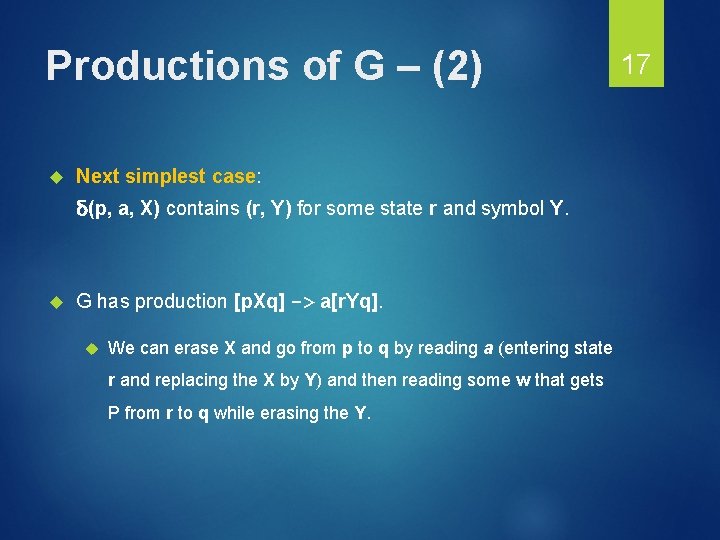 Productions of G – (2)

17

Next simplest case:
δ(p, a, X) contains (r, Y) for some state r and symbol Y.

G has production [pXq] -> a[rYq].

We can erase X and go from p to q by reading a (entering state r and replacing the X by Y) and then reading some w that gets P from r to q while erasing the Y.